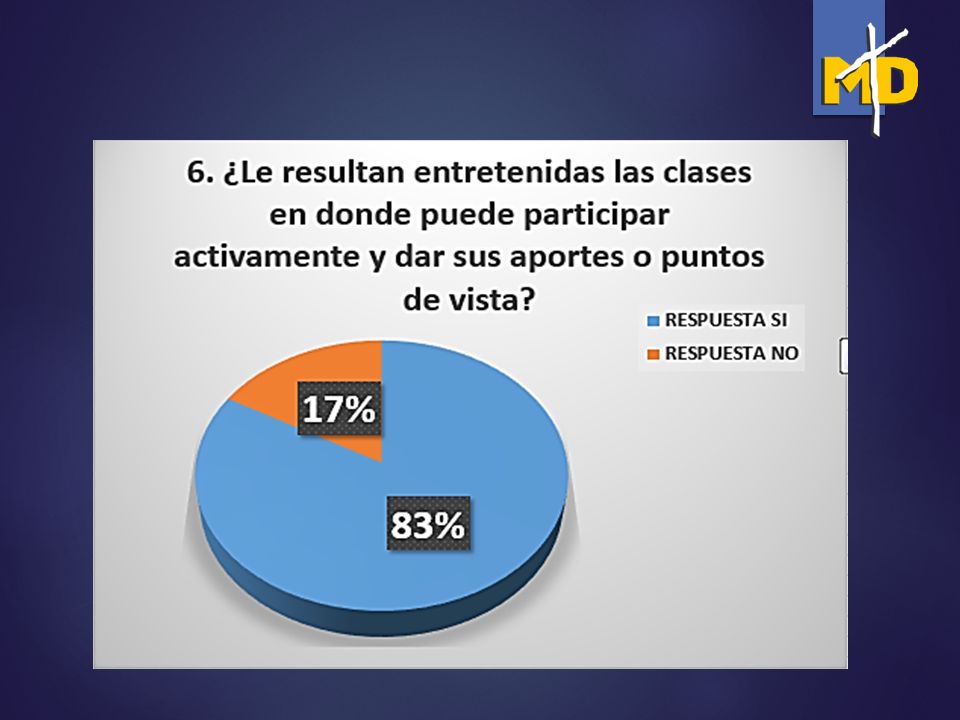 MD

6. ¿Le resultan entretenidas las clases en donde puede participar activamente y dar sus aportes o puntos de vista?

RESPUESTA SI
RESPUESTA NO

17%

83%